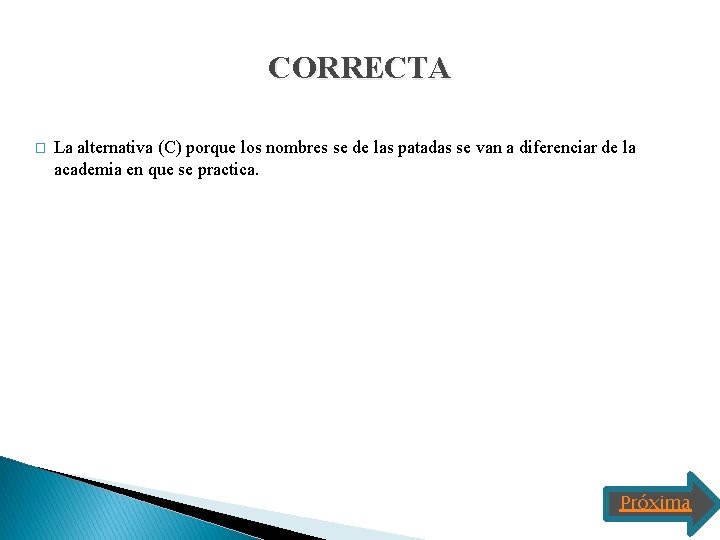 CORRECTA

La alternativa (C) porque los nombres se de las patadas se van a diferenciar de la academia en que se practica.

Próxima